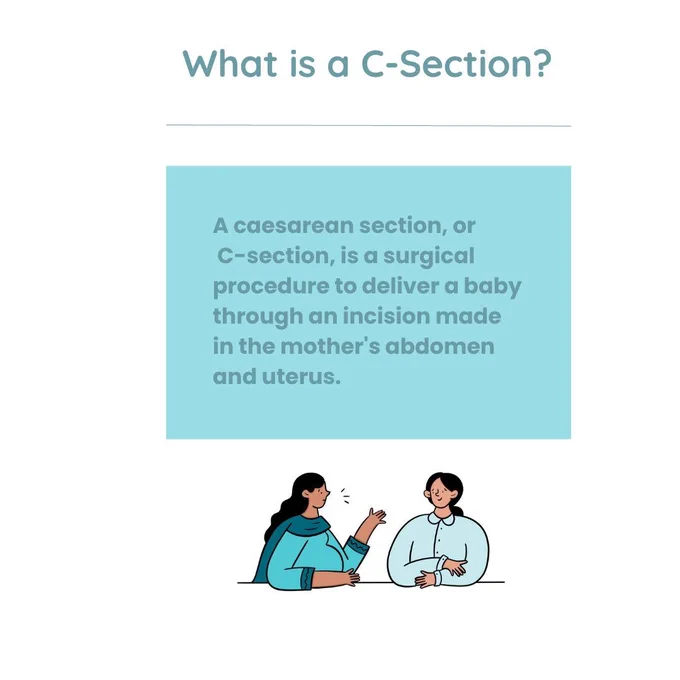 What is a C-Section?

A caesarean section, or C-section, is a surgical procedure to deliver a baby through an incision made in the mother's abdomen and uterus.